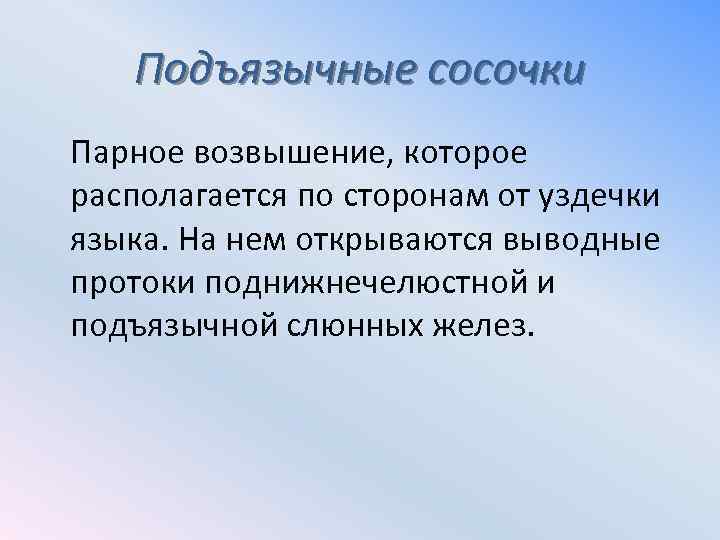 Подъязычные сосочки

Парное возвышение, которое располагается по сторонам от уздечки языка. На нем открываются выводные протоки поднижнечелюстной и подъязычной слюнных желез.